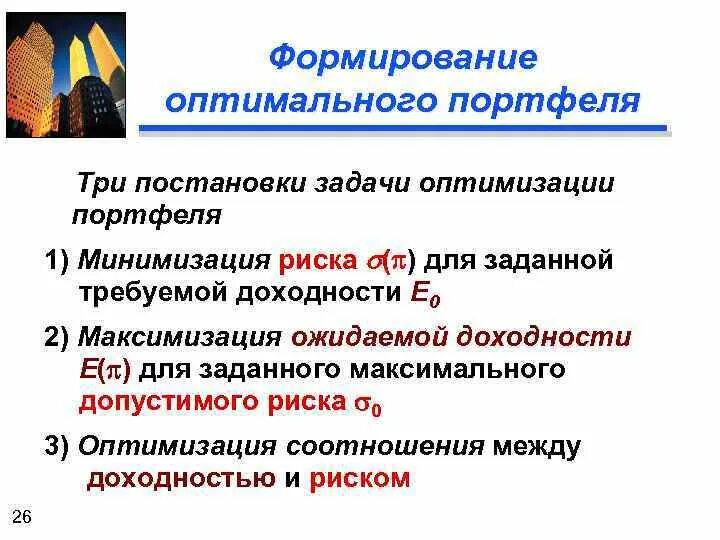 Формирование оптимального портфеля

Три постановки задачи оптимизации портфеля

1) Минимизация риска $\sigma(\pi)$ для заданной требуемой доходности $E_0$

2) Максимизация ожидаемой доходности $E(\pi)$ для заданного максимального допустимого риска $\sigma_0$

3) Оптимизация соотношения между доходностью и риском

26